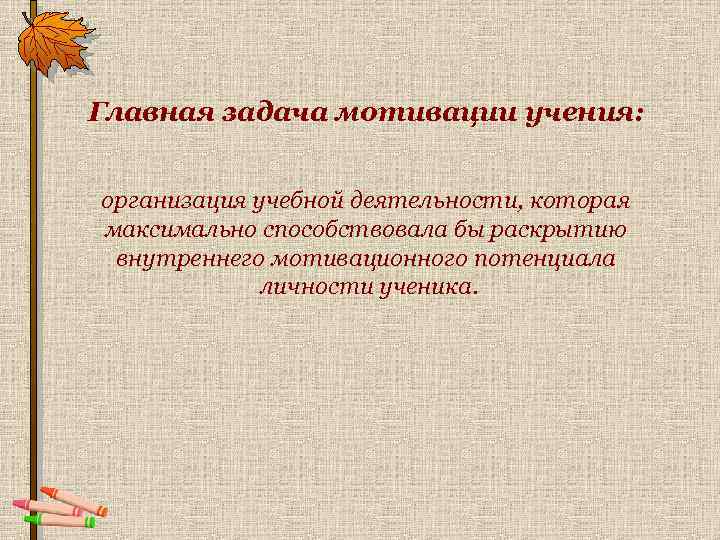 Главная задача мотивации учения:

организация учебной деятельности, которая максимально способствовала бы раскрытию внутреннего мотивационного потенциала личности ученика.